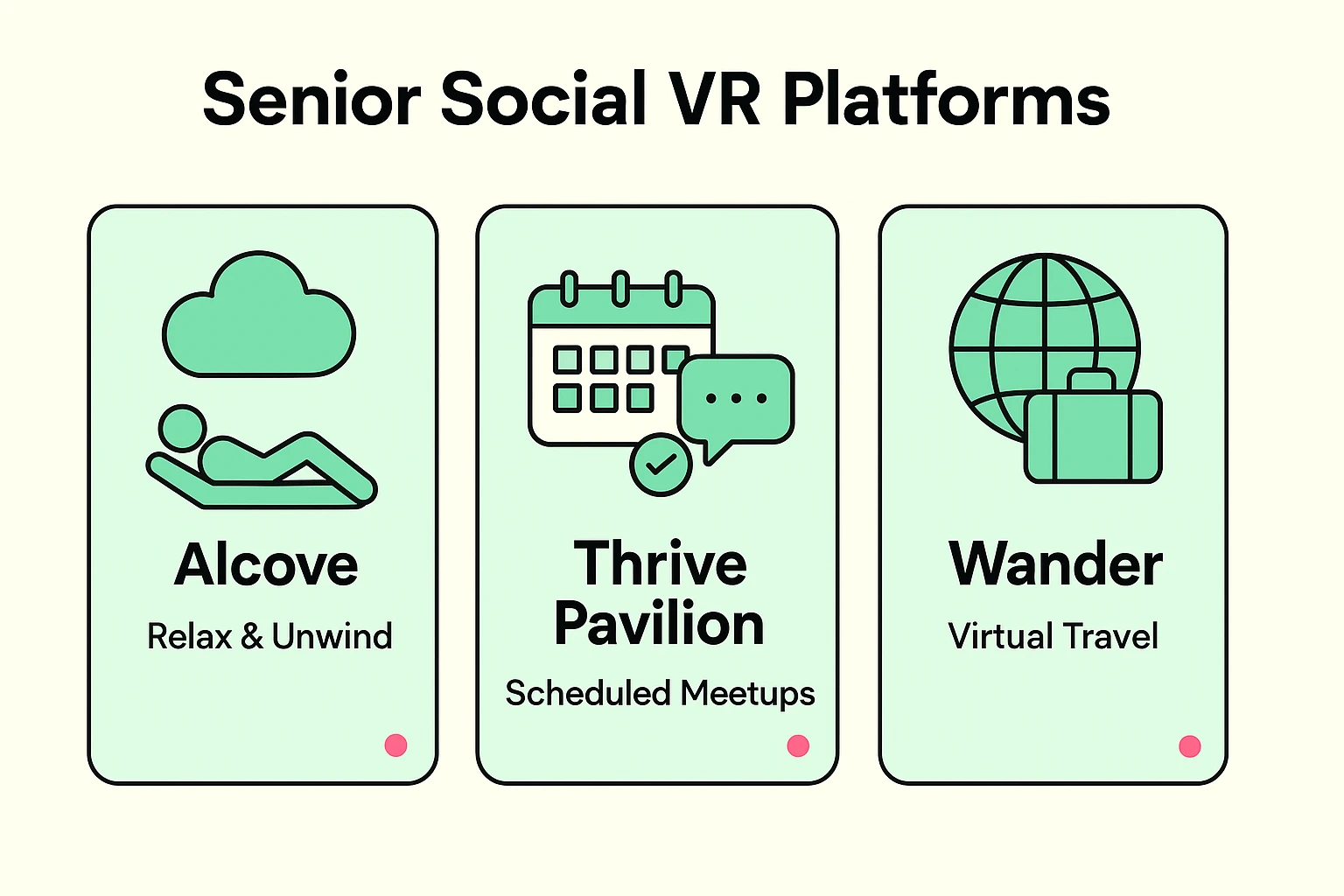 Senior Social VR Platforms

Alcove

Relax & Unwind

Thrive Pavilion

Scheduled Meetups

Wander

Virtual Travel